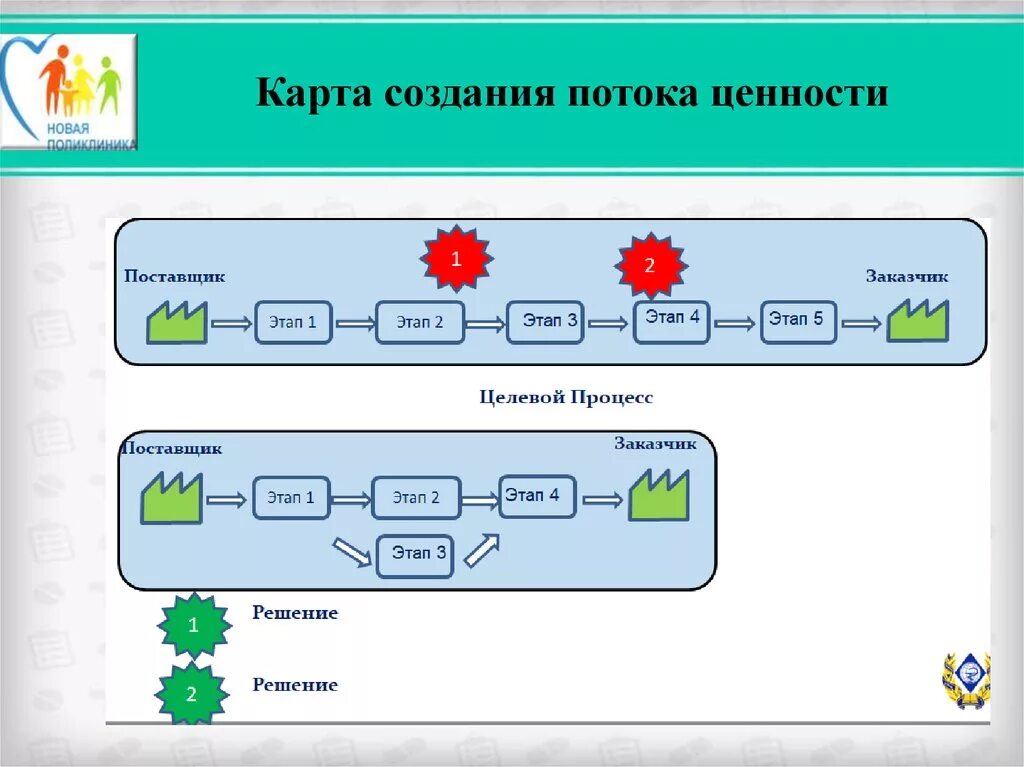 НОВАЯ ПОЛИКЛИНИКА

Карта создания потока ценности

1

2

Поставщик

Заказчик

Этап 1

Этап 2

Этап 3

Этап 4

Этап 5

Целевой Процесс

Поставщик

Заказчик

Этап 1

Этап 2

Этап 4

Этап 3

1

Решение

2

Решение